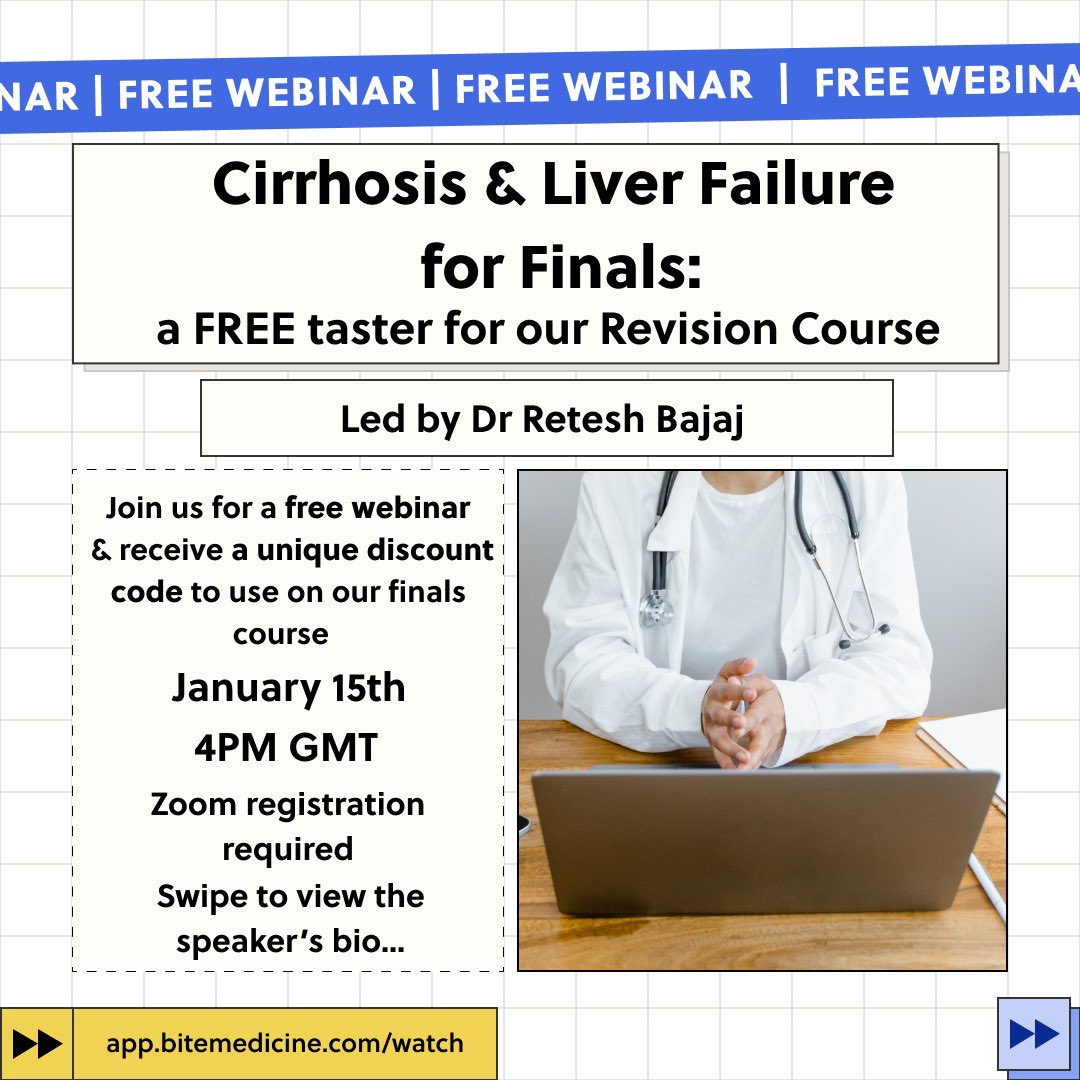 NAR | FREE WEBINAR | FREE WEBINAR | FREE WEBINA

Cirrhosis & Liver Failure for Finals:
a FREE taster for our Revision Course

Led by Dr Retesh Bajaj

Join us for a free webinar & receive a unique discount code to use on our finals course

January 15th

4PM GMT

Zoom registration required

Swipe to view the speaker's bio...

app.bitemedicine.com/watch